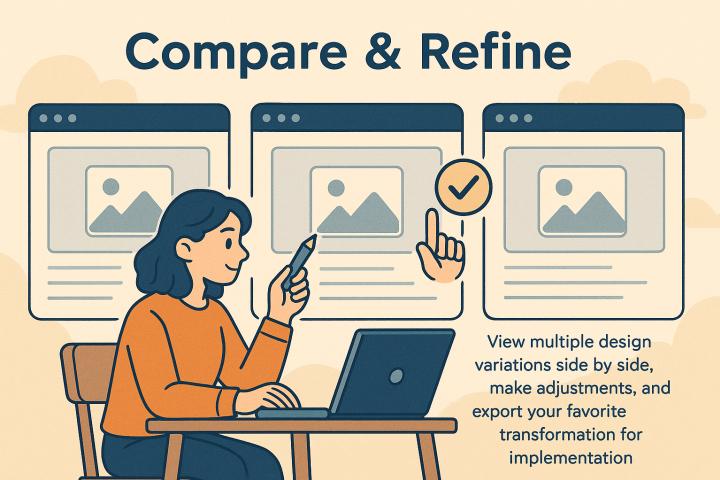 Compare & Refine

View multiple design variations side by side, make adjustments, and export your favorite transformation for implementation